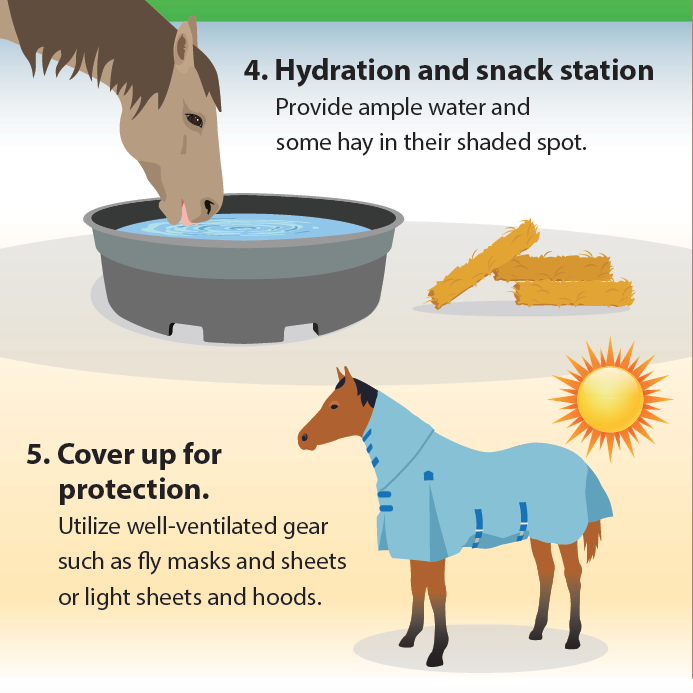 4. Hydration and snack station

Provide ample water and some hay in their shaded spot.

5. Cover up for protection.

Utilize well-ventilated gear such as fly masks and sheets or light sheets and hoods.